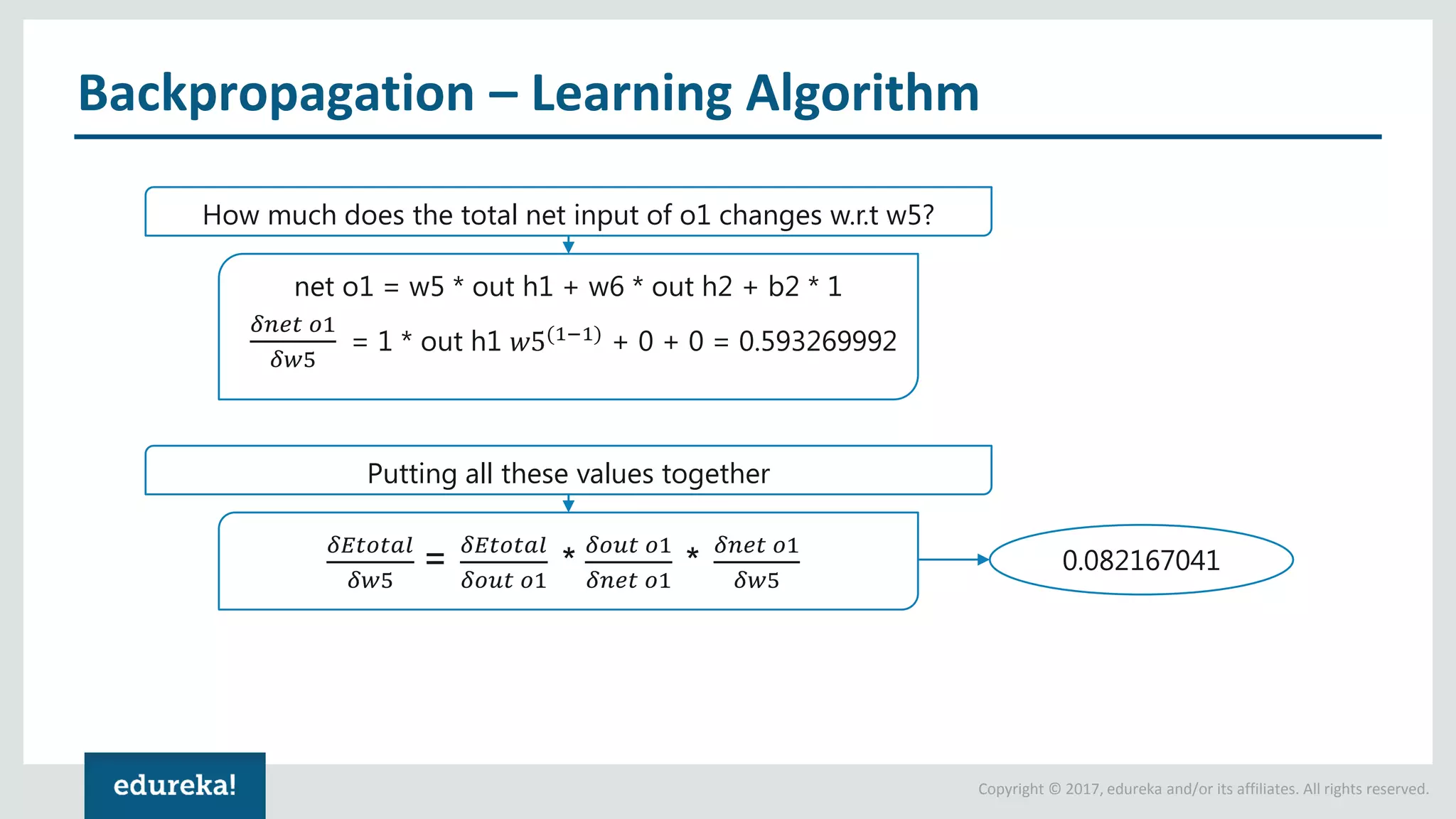 Backpropagation – Learning Algorithm

How much does the total net input of o1 changes w.r.t w5?

net o1 = w5 * out h1 + w6 * out h2 + b2 * 1

$\frac{\delta net\ o1}{\delta w5}$ = 1 * out h1 $w5^{(1-1)}$ + 0 + 0 = 0.593269992

Putting all these values together

$\frac{\delta Etotal}{\delta w5} = \frac{\delta Etotal}{\delta out\ o1} * \frac{\delta out\ o1}{\delta net\ o1} * \frac{\delta net\ o1}{\delta w5}$

0.082167041

edureka!

Copyright © 2017, edureka and/or its affiliates. All rights reserved.